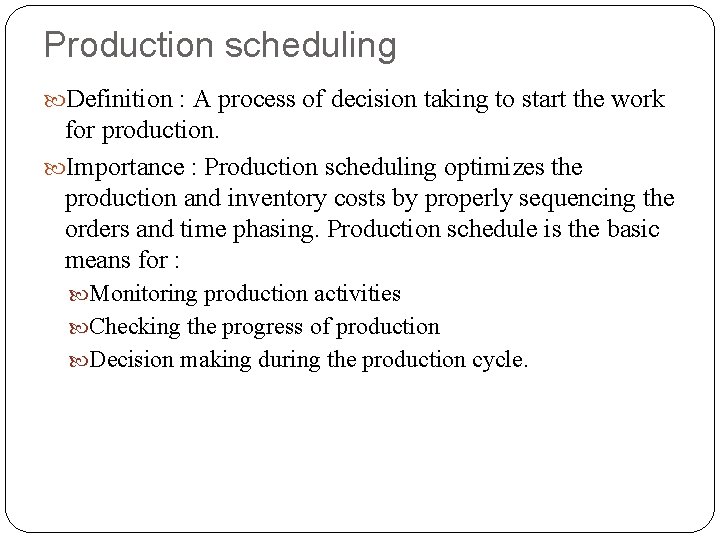 Production scheduling

Definition : A process of decision taking to start the work for production.

Importance : Production scheduling optimizes the production and inventory costs by properly sequencing the orders and time phasing. Production schedule is the basic means for :

Monitoring production activities

Checking the progress of production

Decision making during the production cycle.